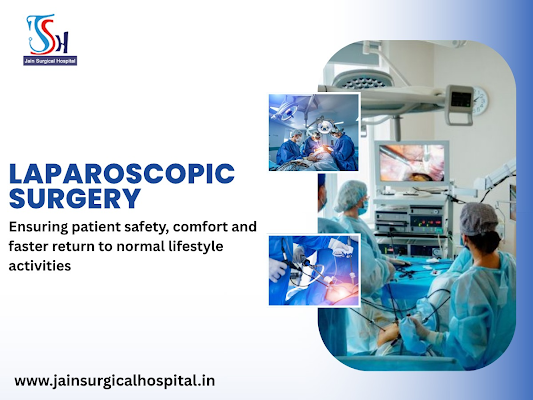 JSH
Jain Surgical Hospital

LAPAROSCOPIC SURGERY

Ensuring patient safety, comfort and faster return to normal lifestyle activities

www.jainsurgicalhospital.in